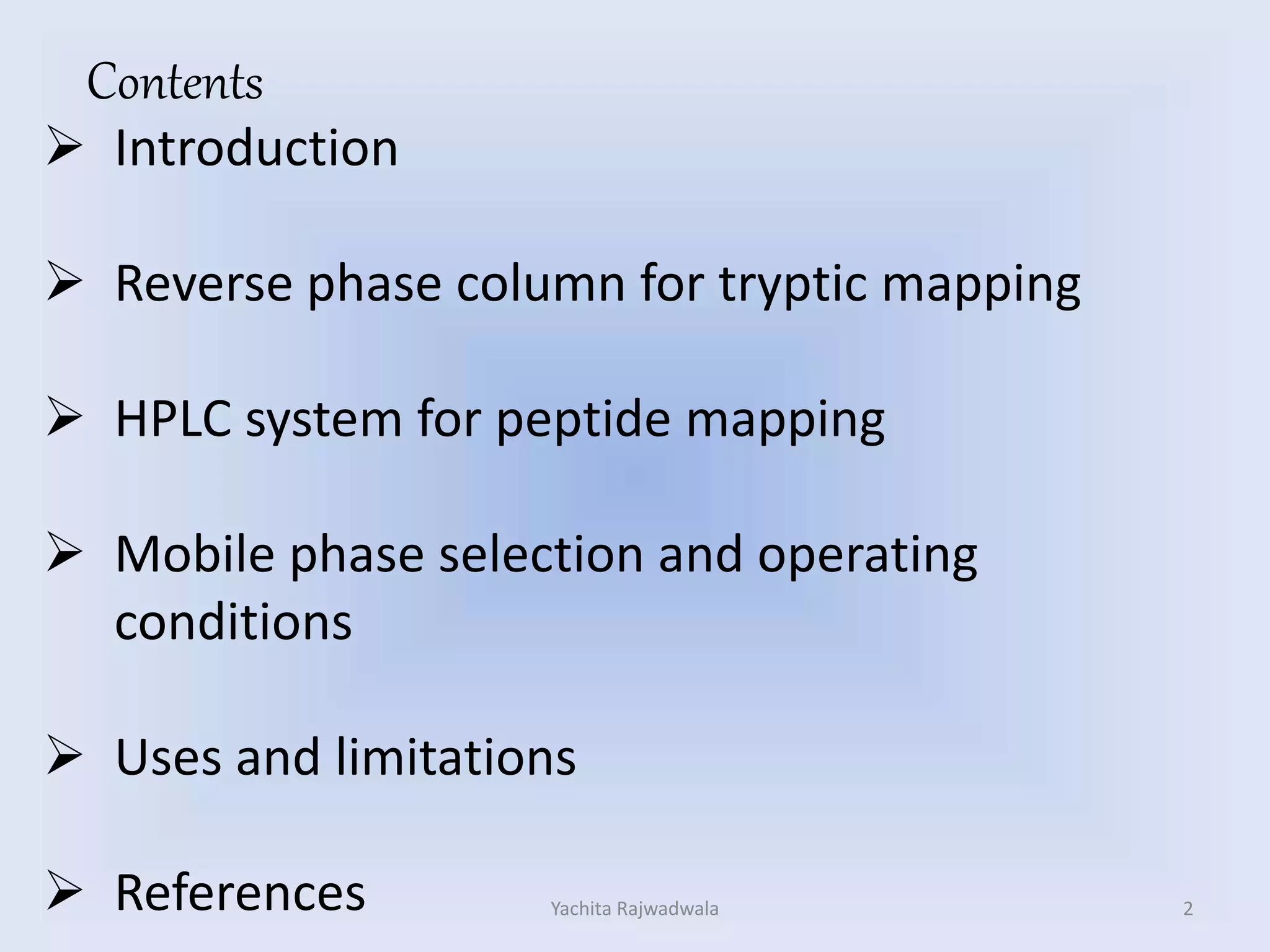 Contents

➢ Introduction

➢ Reverse phase column for tryptic mapping

➢ HPLC system for peptide mapping

➢ Mobile phase selection and operating conditions

➢ Uses and limitations

➢ References

Yachita Rajwadwala

2